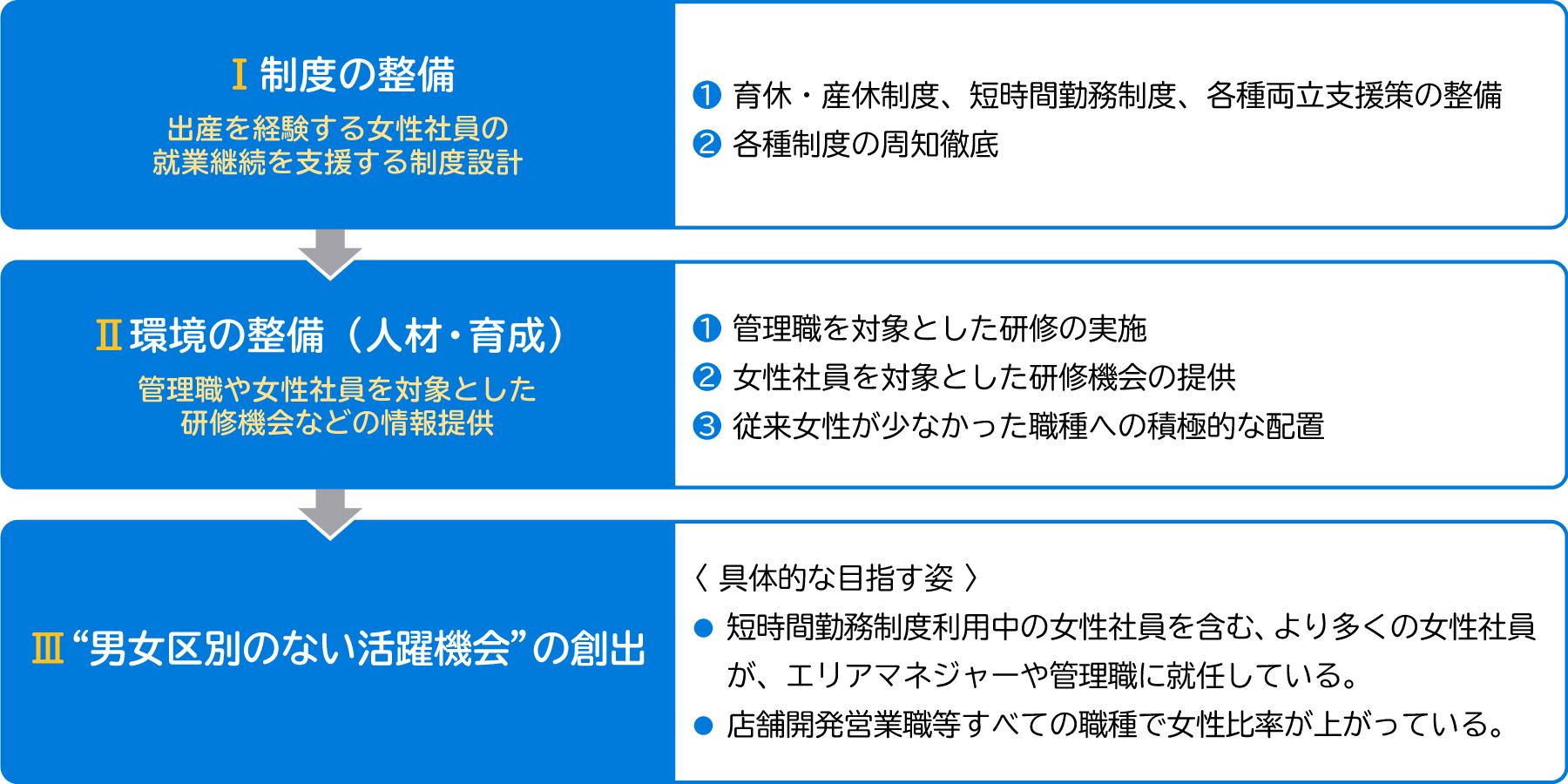 Ⅰ 制度の整備

出産を経験する女性社員の就業継続を支援する制度設計

❶ 育休・産休制度、短時間勤務制度、各種両立支援策の整備
❷ 各種制度の周知徹底

Ⅱ 環境の整備（人材・育成）

管理職や女性社員を対象とした研修機会などの情報提供

❶ 管理職を対象とした研修の実施
❷ 女性社員を対象とした研修機会の提供
❸ 従来女性が少なかった職種への積極的な配置

Ⅲ “男女区別のない活躍機会”の創出

〈 具体的な目指す姿 〉
● 短時間勤務制度利用中の女性社員を含む、より多くの女性社員が、エリアマネジャーや管理職に就任している。
● 店舗開発営業職等すべての職種で女性比率が上がっている。